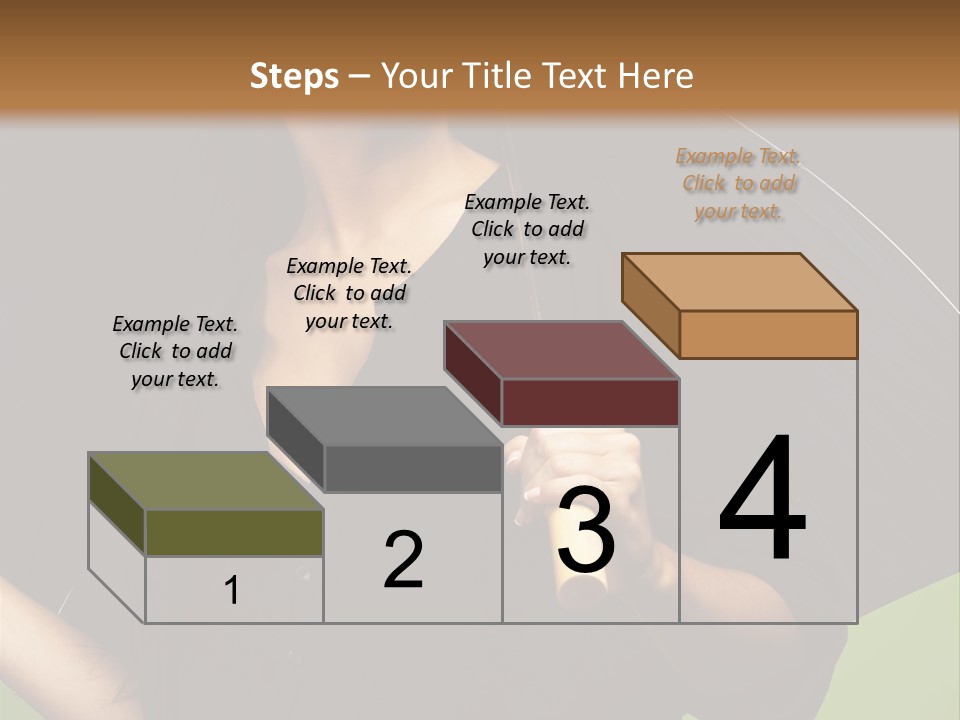 Steps – Your Title Text Here

Example Text. Click to add your text.

Example Text. Click to add your text.

Example Text. Click to add your text.

Example Text. Click to add your text.

1

2

3

4